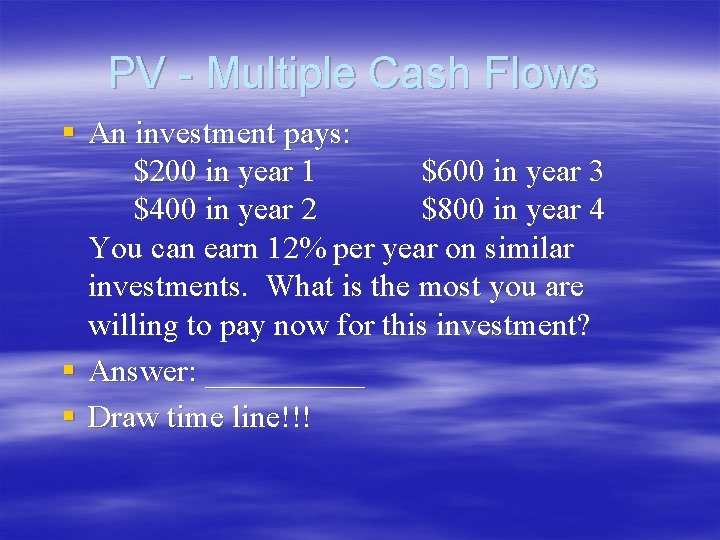 PV - Multiple Cash Flows

• An investment pays:
$200 in year 1 $600 in year 3
$400 in year 2 $800 in year 4
You can earn 12% per year on similar investments. What is the most you are willing to pay now for this investment?
• Answer: ____
• Draw time line!!!